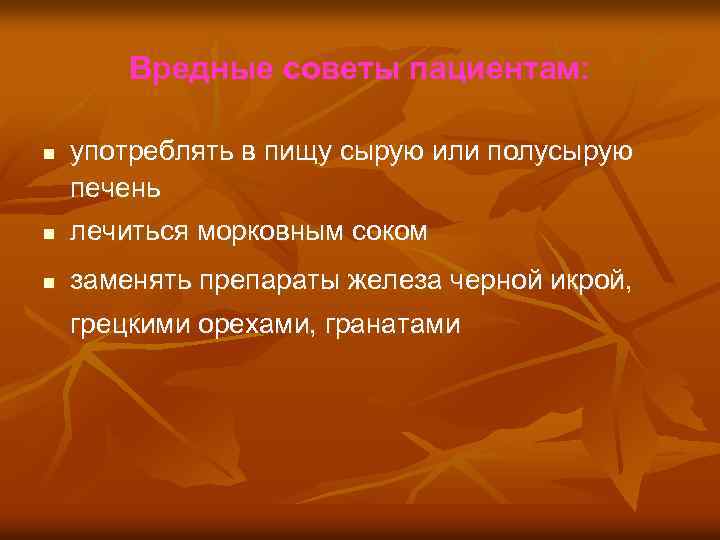 Вредные советы пациентам:

- употреблять в пищу сырую или полусырую печень
- лечиться морковным соком
- заменять препараты железа черной икрой, грецкими орехами, гранатами